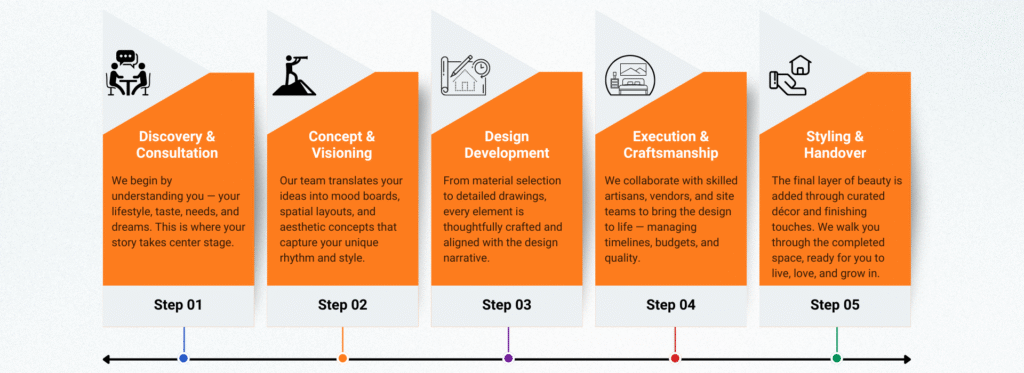 Discovery & Consultation

We begin by understanding you — your lifestyle, taste, needs, and dreams. This is where your story takes center stage.

Step 01

Concept & Visioning

Our team translates your ideas into mood boards, spatial layouts, and aesthetic concepts that capture your unique rhythm and style.

Step 02

Design Development

From material selection to detailed drawings, every element is thoughtfully crafted and aligned with the design narrative.

Step 03

Execution & Craftsmanship

We collaborate with skilled artisans, vendors, and site teams to bring the design to life — managing timelines, budgets, and quality.

Step 04

Styling & Handover

The final layer of beauty is added through curated décor and finishing touches. We walk you through the completed space, ready for you to live, love, and grow in.

Step 05